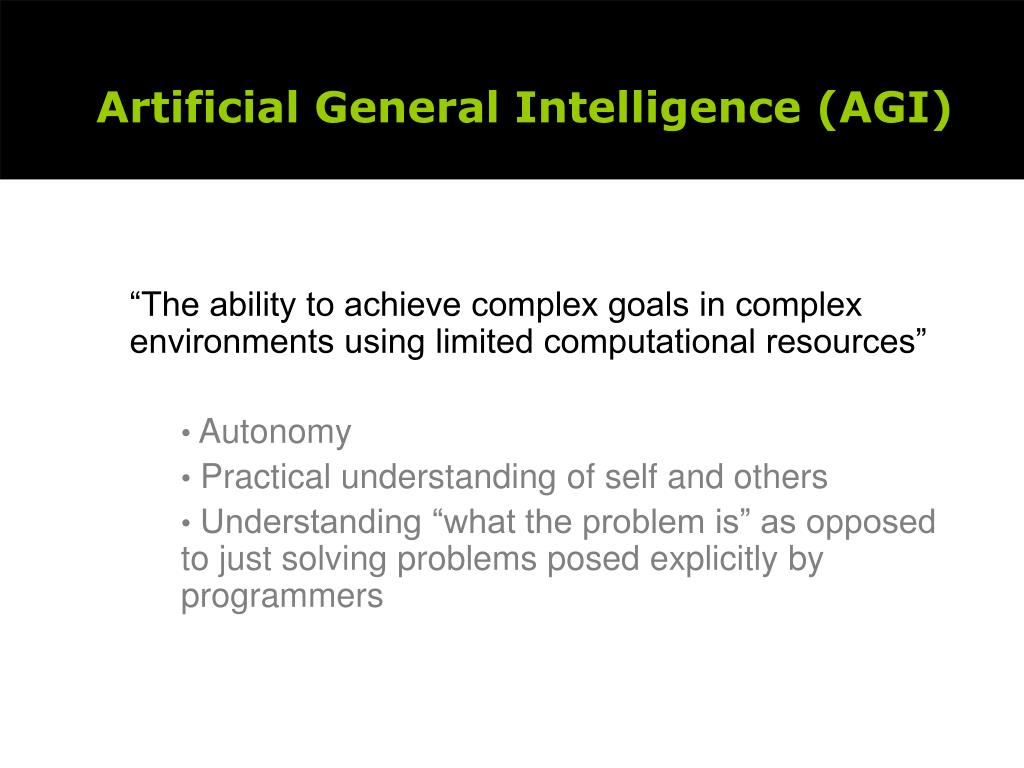 Artificial General Intelligence (AGI)

“The ability to achieve complex goals in complex environments using limited computational resources”

• Autonomy
• Practical understanding of self and others
• Understanding “what the problem is” as opposed to just solving problems posed explicitly by programmers